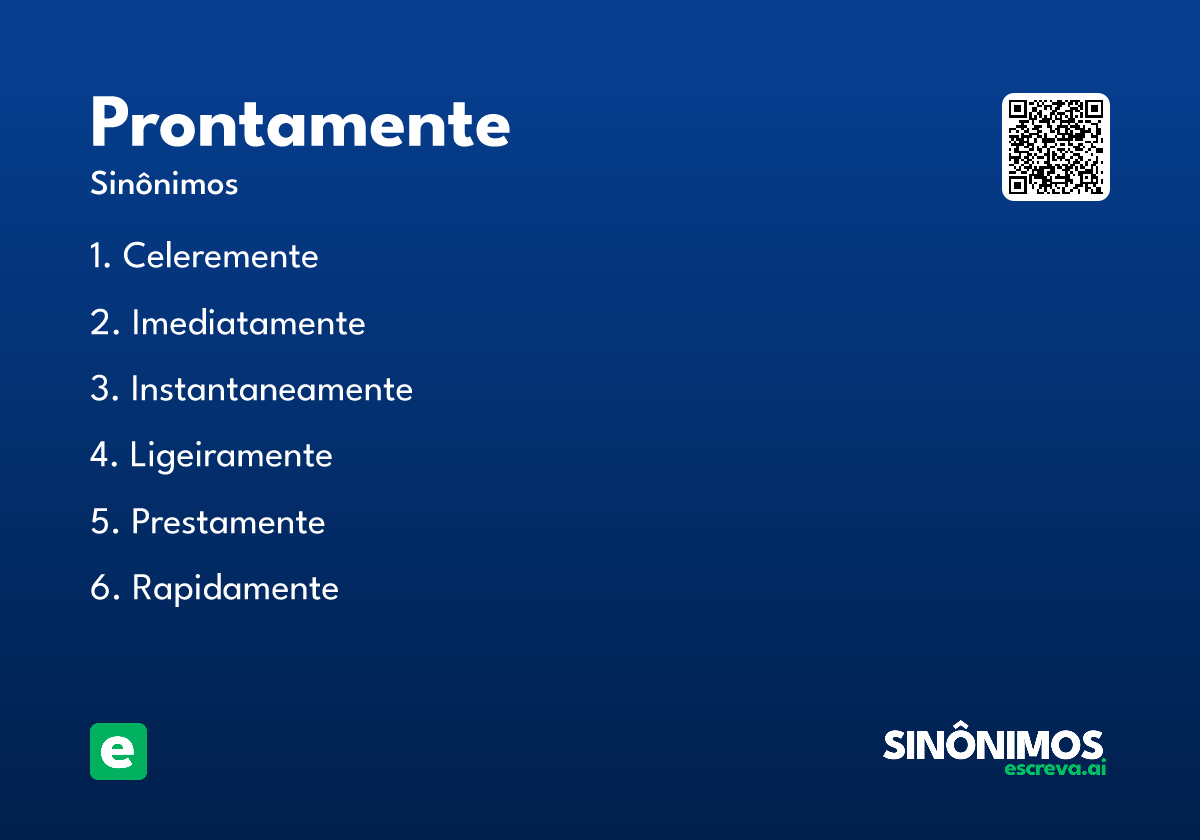 Prontamente
Sinônimos

1. Celeremente
2. Imediatamente
3. Instantaneamente
4. Ligeiramente
5. Prestamente
6. Rapidamente

e

SINÔNIMOS
escreva.ai